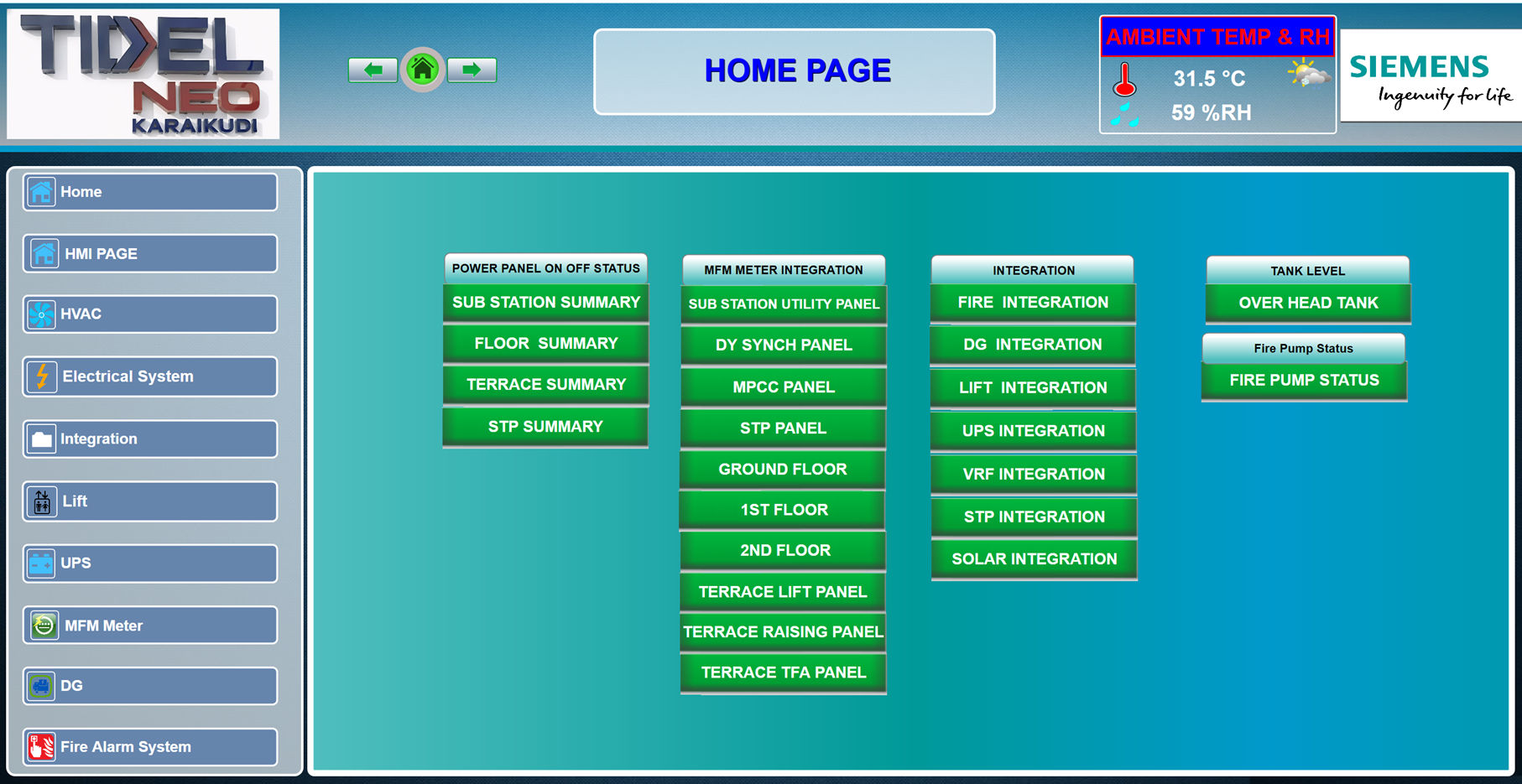 TIDEL NEO KARAIKUDI

HOME PAGE

AMBIENT TEMP & RH
31.5 °C
59 %RH

SIEMENS
Ingenuity for life

Home
HMI PAGE
HVAC
Electrical System
Integration
Lift
UPS
MFM Meter
DG
Fire Alarm System

POWER PANEL ON OFF STATUS
SUB STATION SUMMARY
FLOOR SUMMARY
TERRACE SUMMARY
STP SUMMARY

MFM METER INTEGRATION
SUB STATION UTILITY PANEL
DY SYNCH PANEL
MPCC PANEL
STP PANEL
GROUND FLOOR
1ST FLOOR
2ND FLOOR
TERRACE LIFT PANEL
TERRACE RAISING PANEL
TERRACE TFA PANEL

INTEGRATION
FIRE INTEGRATION
DG INTEGRATION
LIFT INTEGRATION
UPS INTEGRATION
VRF INTEGRATION
STP INTEGRATION
SOLAR INTEGRATION

TANK LEVEL
OVER HEAD TANK

Fire Pump Status
FIRE PUMP STATUS